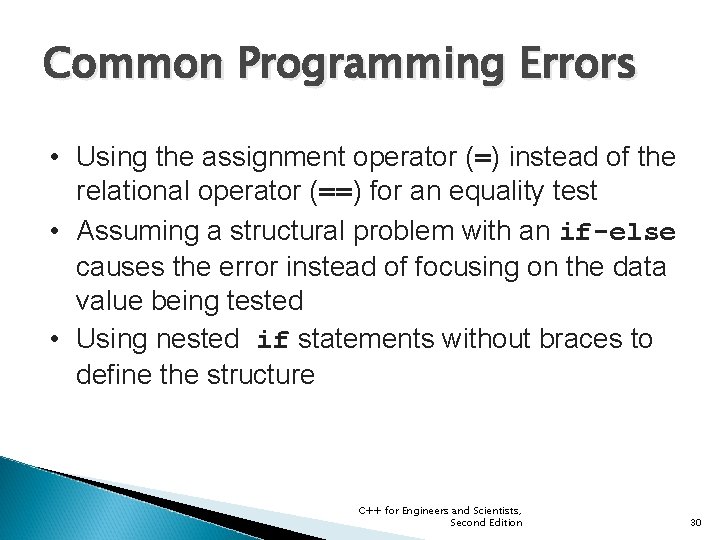 Common Programming Errors

• Using the assignment operator (=) instead of the relational operator (==) for an equality test

• Assuming a structural problem with an if-else causes the error instead of focusing on the data value being tested

• Using nested if statements without braces to define the structure

C++ for Engineers and Scientists, Second Edition

30